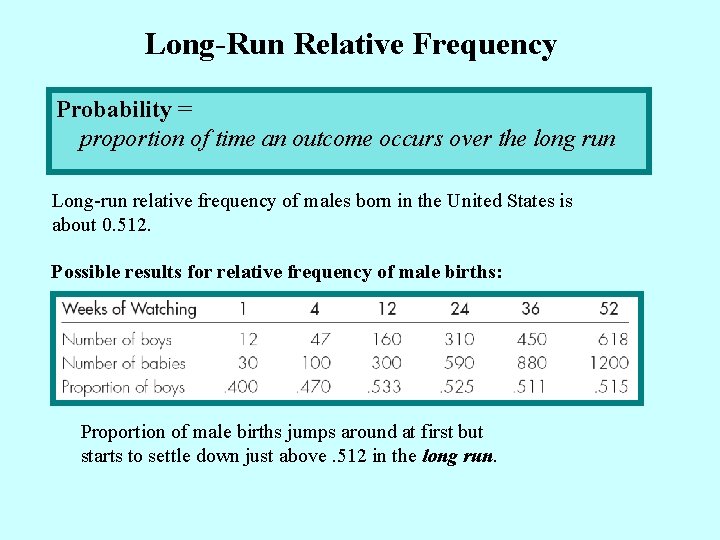 Long-Run Relative Frequency

Probability =
proportion of time an outcome occurs over the long run

Long-run relative frequency of males born in the United States is about 0.512.

Possible results for relative frequency of male births:

| Weeks of Watching | 1 | 4 | 12 | 24 | 36 | 52 |
|---|---|---|---|---|---|---|
| Number of boys | 12 | 47 | 160 | 310 | 450 | 618 |
| Number of babies | 30 | 100 | 300 | 590 | 880 | 1200 |
| Proportion of boys | .400 | .470 | .533 | .525 | .511 | .515 |

Proportion of male births jumps around at first but starts to settle down just above .512 in the long run.